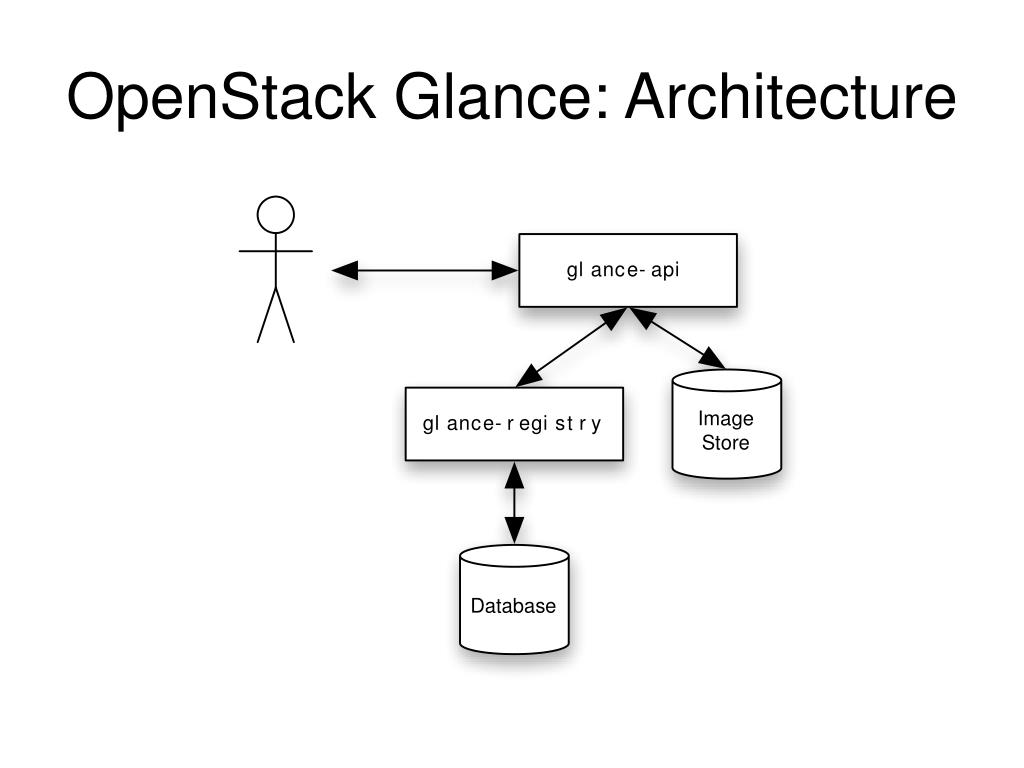 OpenStack Glance: Architecture

glance-api

glance-registry

Image Store

Database